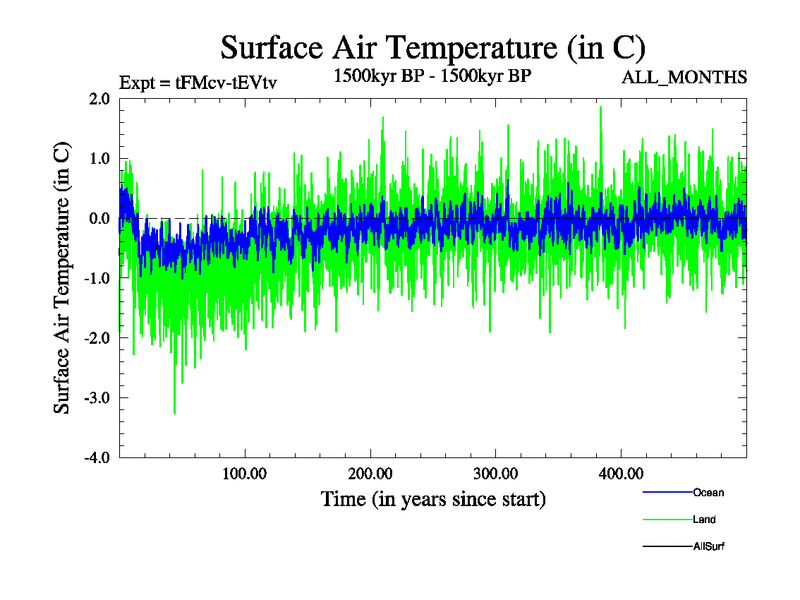 Surface Air Temperature (in C)

Expt = tFMcv-tEVtv

1500kyr BP - 1500kyr BP

ALL_MONTHS

Surface Air Temperature (in C)

2.0
1.0
0.0
-1.0
-2.0
-3.0
-4.0

100.00
200.00
300.00
400.00

Time (in years since start)

Ocean
Land
AllSurf